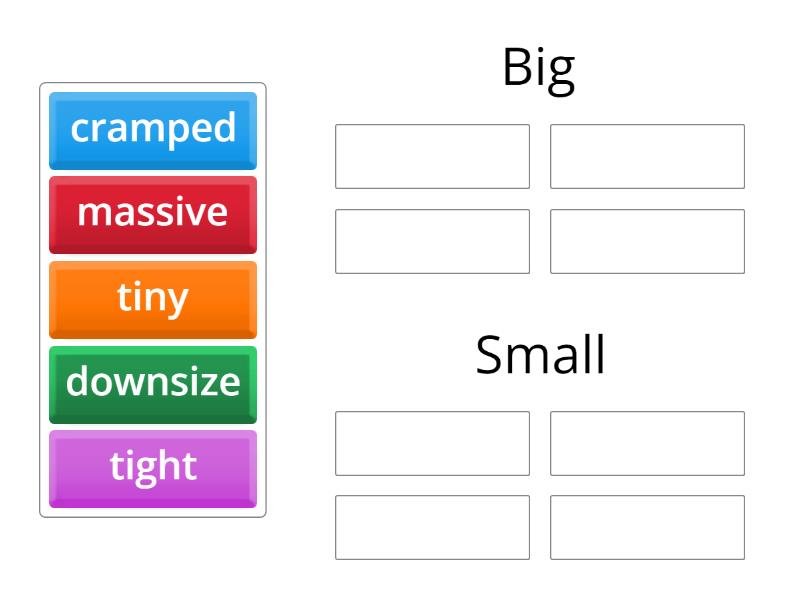 cramped
massive
tiny
downsize
tight

Big

Small